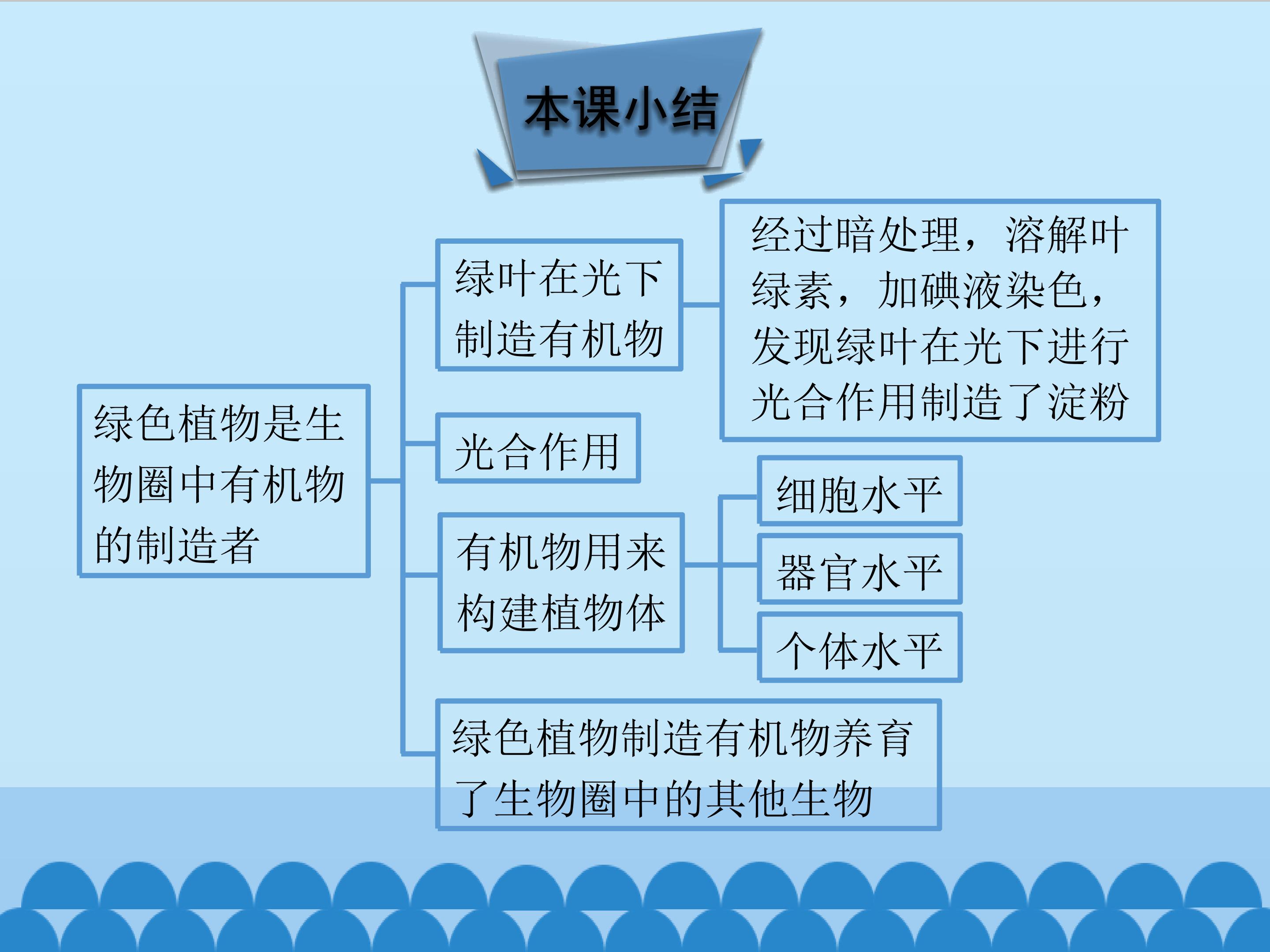 本课小结

绿色植物是生物圈中有机物的制造者

绿叶在光下制造有机物

经过暗处理，溶解叶绿素，加碘液染色，发现绿叶在光下进行光合作用制造了淀粉

光合作用

有机物用来构建植物体

细胞水平

器官水平

个体水平

绿色植物制造有机物养育了生物圈中的其他生物